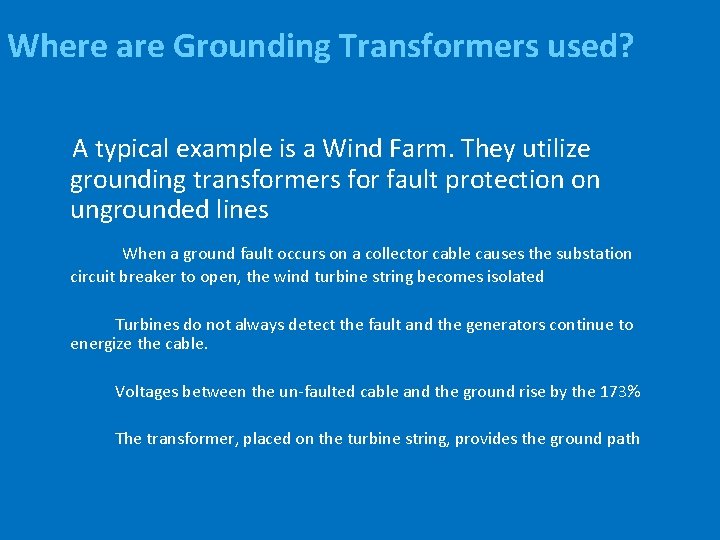 Where are Grounding Transformers used?

A typical example is a Wind Farm. They utilize grounding transformers for fault protection on ungrounded lines

When a ground fault occurs on a collector cable causes the substation circuit breaker to open, the wind turbine string becomes isolated

Turbines do not always detect the fault and the generators continue to energize the cable.

Voltages between the un-faulted cable and the ground rise by the 173%

The transformer, placed on the turbine string, provides the ground path